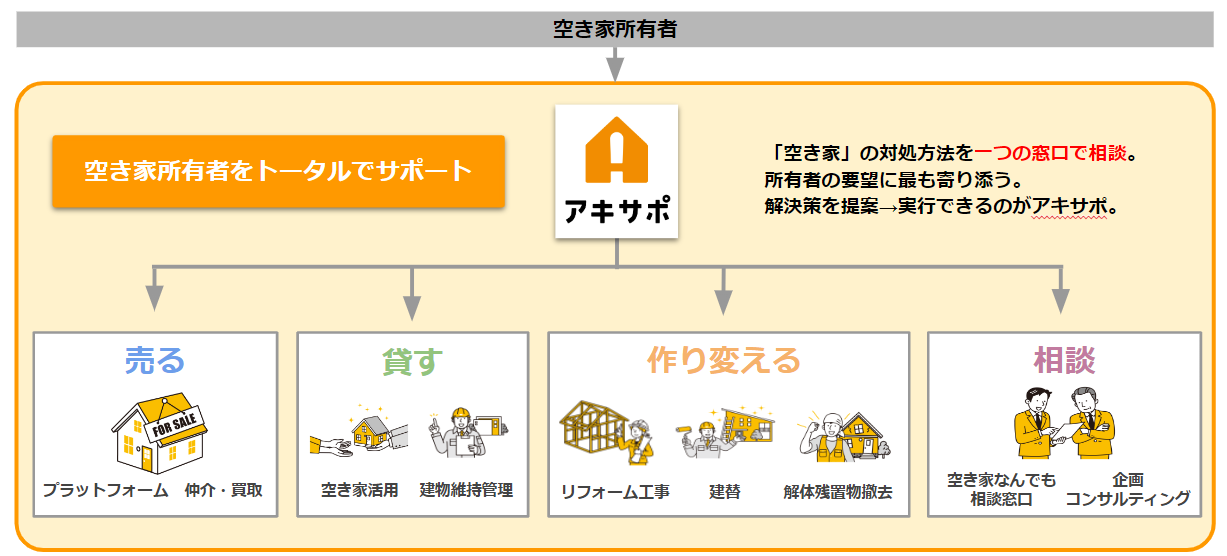 空き家所有者

空き家所有者をトータルでサポート

アキサポ

「空き家」の対処方法を一つの窓口で相談。
所有者の要望に最も寄り添う。
解決策を提案→実行できるのがアキサポ。

売る

FOR SALE

プラットフォーム　仲介・買取

貸す

空き家活用　建物維持管理

作り変える

リフォーム工事　建替　解体残置物撤去

相談

空き家なんでも相談窓口　企画コンサルティング